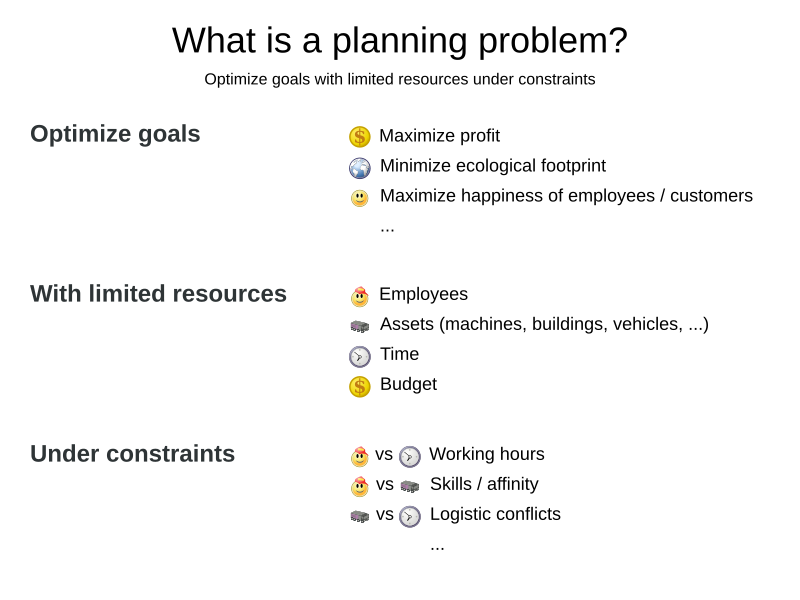 What is a planning problem?

Optimize goals with limited resources under constraints

Optimize goals

Maximize profit

Minimize ecological footprint

Maximize happiness of employees / customers

...

With limited resources

Employees

Assets (machines, buildings, vehicles, ...)

Time

Budget

Under constraints

vs Working hours

vs Skills / affinity

vs Logistic conflicts

...